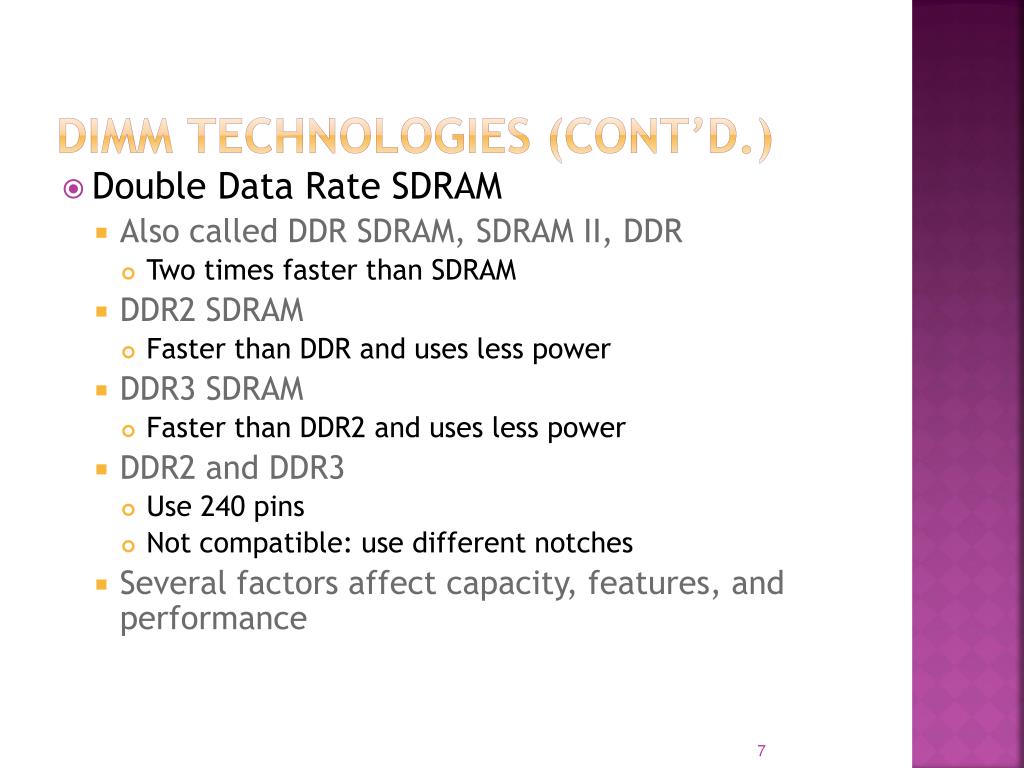 DIMM TECHNOLOGIES (CONT'D.)

Double Data Rate SDRAM
Also called DDR SDRAM, SDRAM II, DDR
Two times faster than SDRAM
DDR2 SDRAM
Faster than DDR and uses less power
DDR3 SDRAM
Faster than DDR2 and uses less power
DDR2 and DDR3
Use 240 pins
Not compatible: use different notches
Several factors affect capacity, features, and performance

7